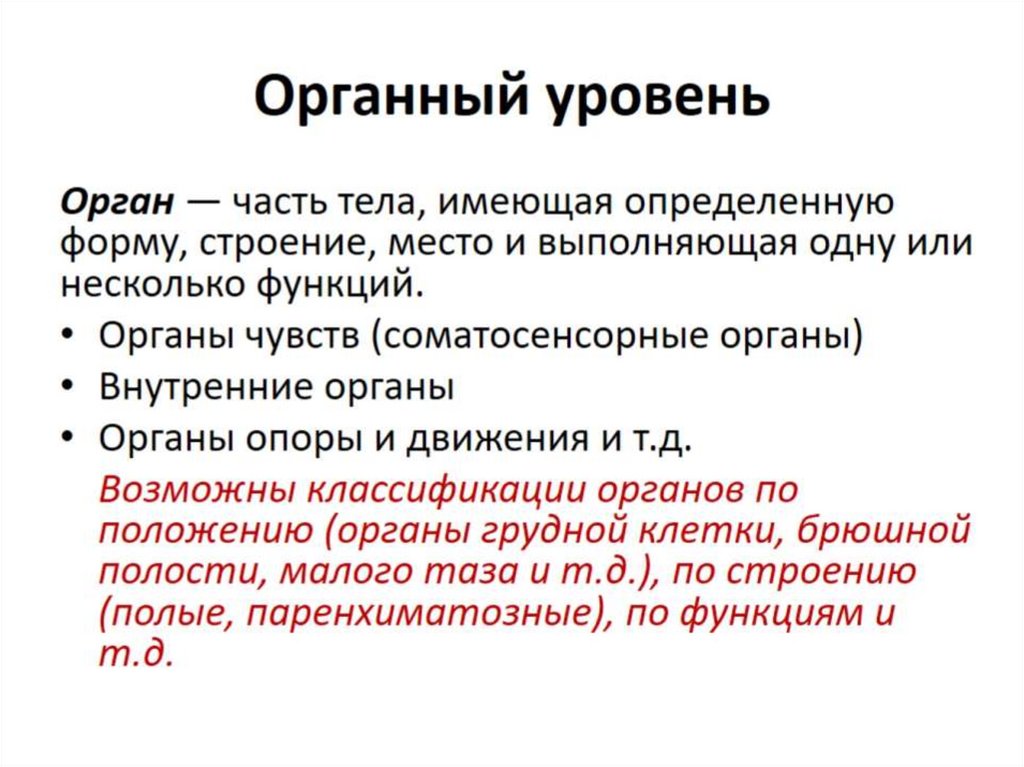 Органный уровень

Орган — часть тела, имеющая определенную форму, строение, место и выполняющая одну или несколько функций.

• Органы чувств (соматосенсорные органы)
• Внутренние органы
• Органы опоры и движения и т.д.

Возможны классификации органов по положению (органы грудной клетки, брюшной полости, малого таза и т.д.), по строению (полые, паренхиматозные), по функциям и т.д.